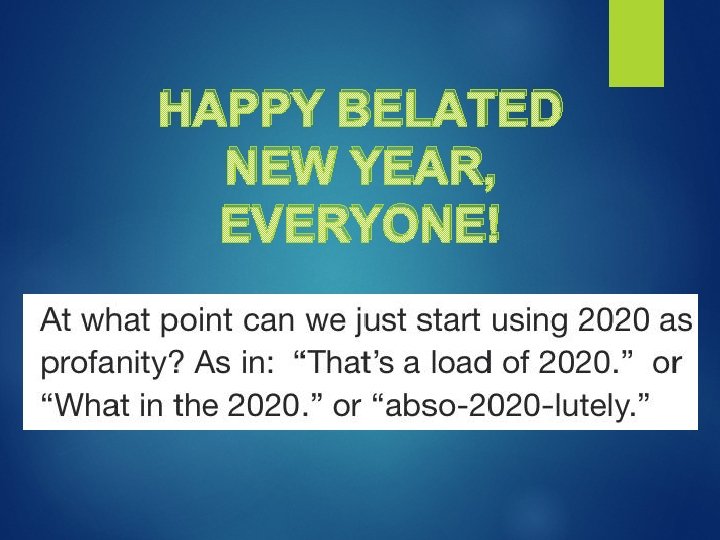 HAPPY BELATED NEW YEAR, EVERYONE!

At what point can we just start using 2020 as profanity? As in: “That’s a load of 2020.” or “What in the 2020.” or “abso-2020-lutely.”